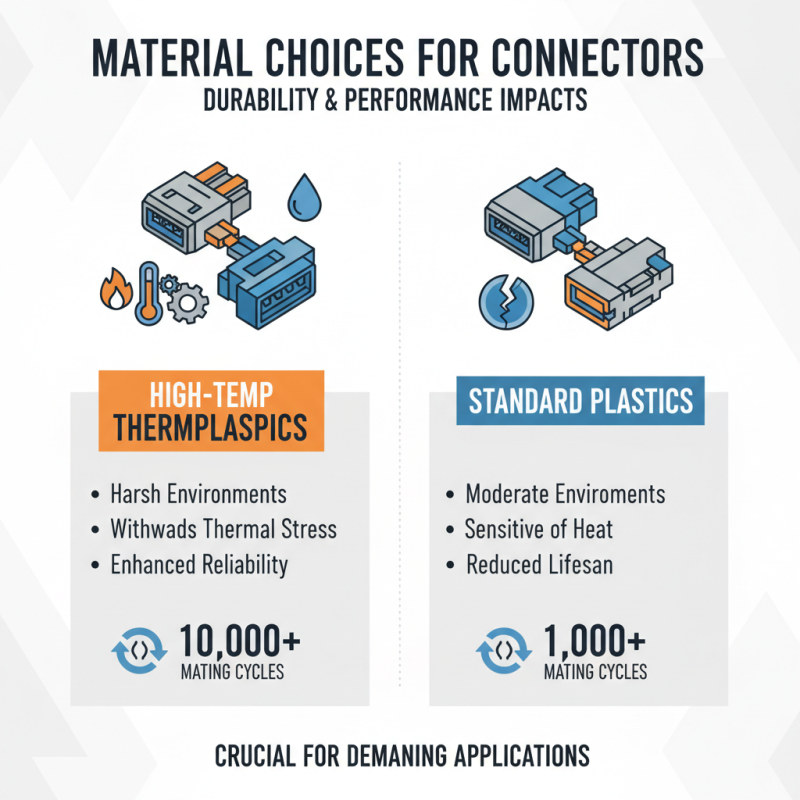 MATERIAL CHOICES FOR CONNECTORS
DURABILITY & PERFORMANCE IMPACTS

HIGH-TEMP THERMPLASPICS

• Harsh Environments
• Withwads Thermal Stress
• Enhanced Reliability

10,000+
MATING CYCLES

STANDARD PLASTICS

• Moderate Enviroments
• Sensitive of Heat
• Reduced Lifesan

1,000+
MATING CYCLES

CRUCIAL FOR DEMANING APPLICATIONS